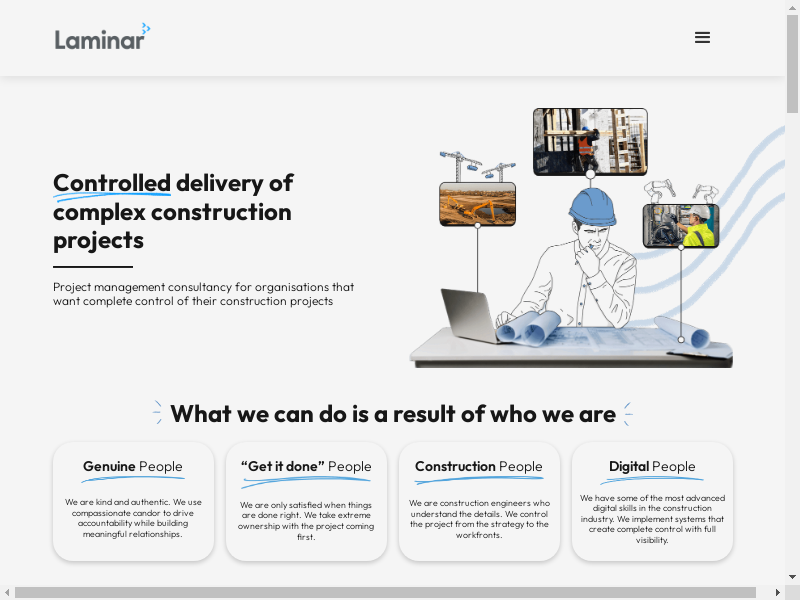 Laminar

Controlled delivery of complex construction projects

Project management consultancy for organisations that want complete control of their construction projects

What we can do is a result of who we are

Genuine People

We are kind and authentic. We use compassionate candor to drive accountability while building meaningful relationships.

“Get it done” People

We are only satisfied when things are done right. We take extreme ownership with the project coming first.

Construction People

We are construction engineers who understand the details. We control the project from the strategy to the workfronts.

Digital People

We have some of the most advanced digital skills in the construction industry. We implement systems that create complete control with full visibility.